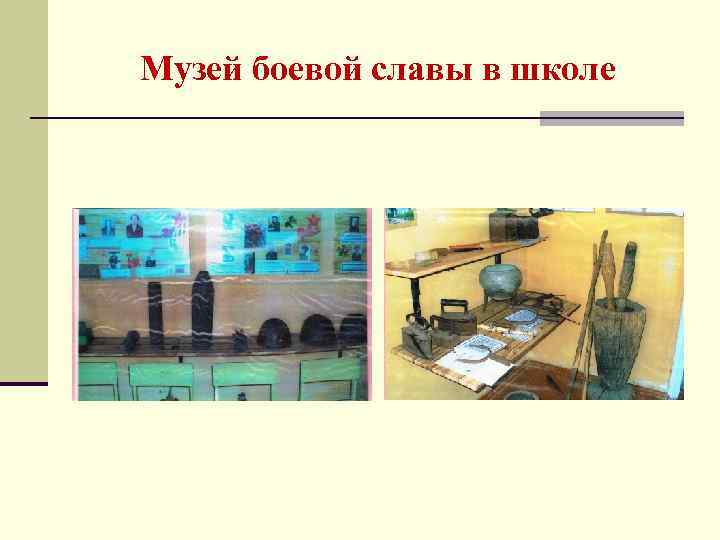 Музей боевой славы в школе